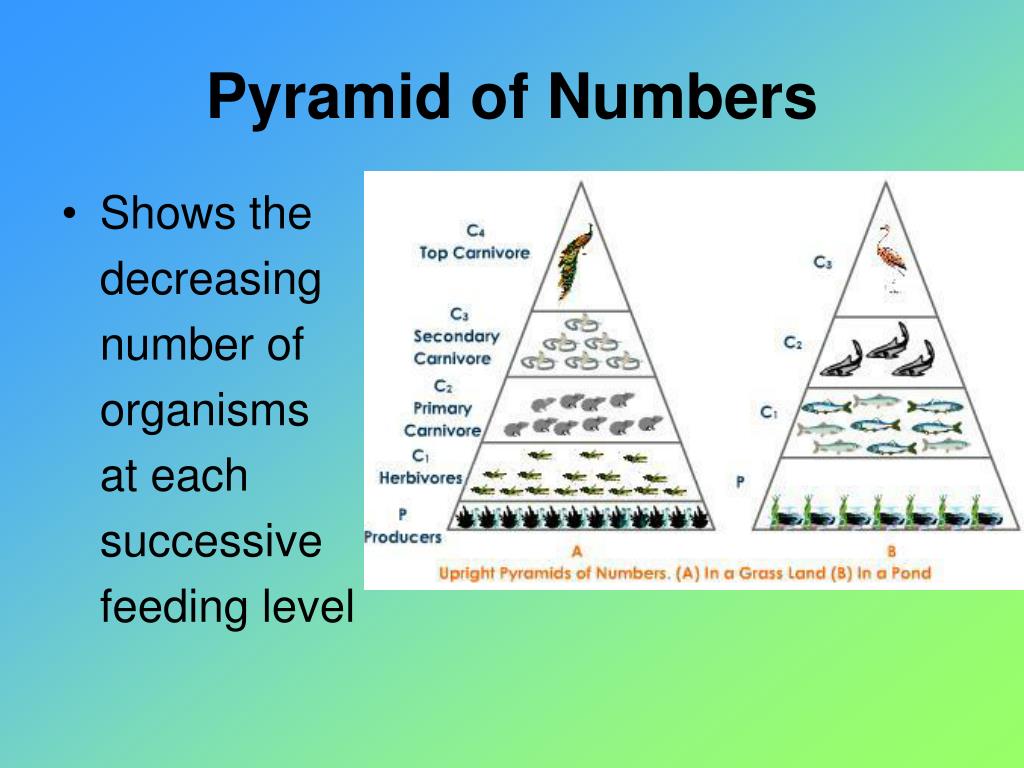 Pyramid of Numbers

• Shows the decreasing number of organisms at each successive feeding level

$C_4$
Top Carnivore

$C_3$
Secondary Carnivore

$C_2$
Primary Carnivore

$C_1$
Herbivores

P
Producers

A

$C_3$

$C_2$

$C_1$

P

B

Upright Pyramids of Numbers. (A) In a Grass Land (B) In a Pond